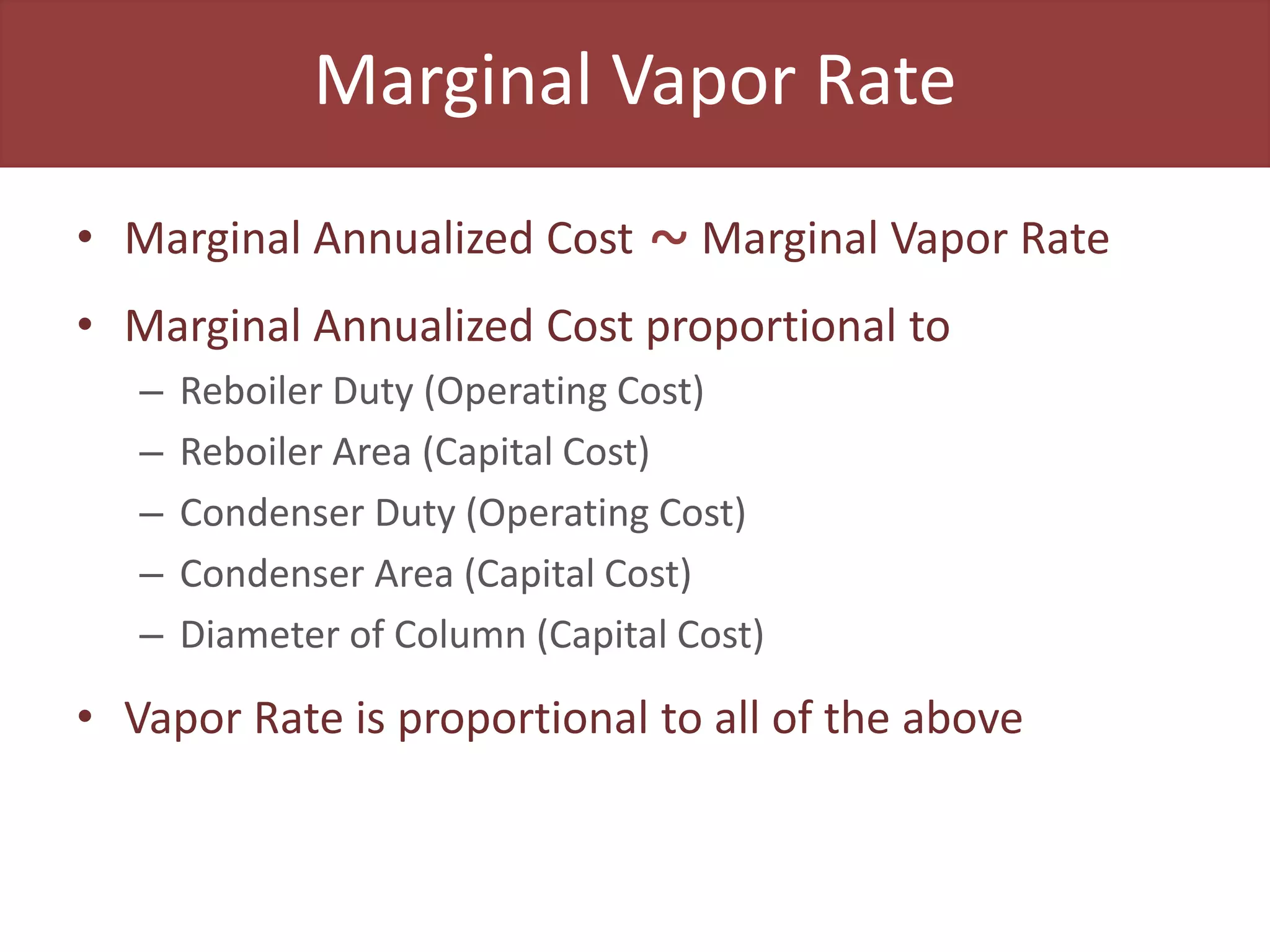 Marginal Vapor Rate

• Marginal Annualized Cost ~ Marginal Vapor Rate

• Marginal Annualized Cost proportional to
– Reboiler Duty (Operating Cost)
– Reboiler Area (Capital Cost)
– Condenser Duty (Operating Cost)
– Condenser Area (Capital Cost)
– Diameter of Column (Capital Cost)

• Vapor Rate is proportional to all of the above